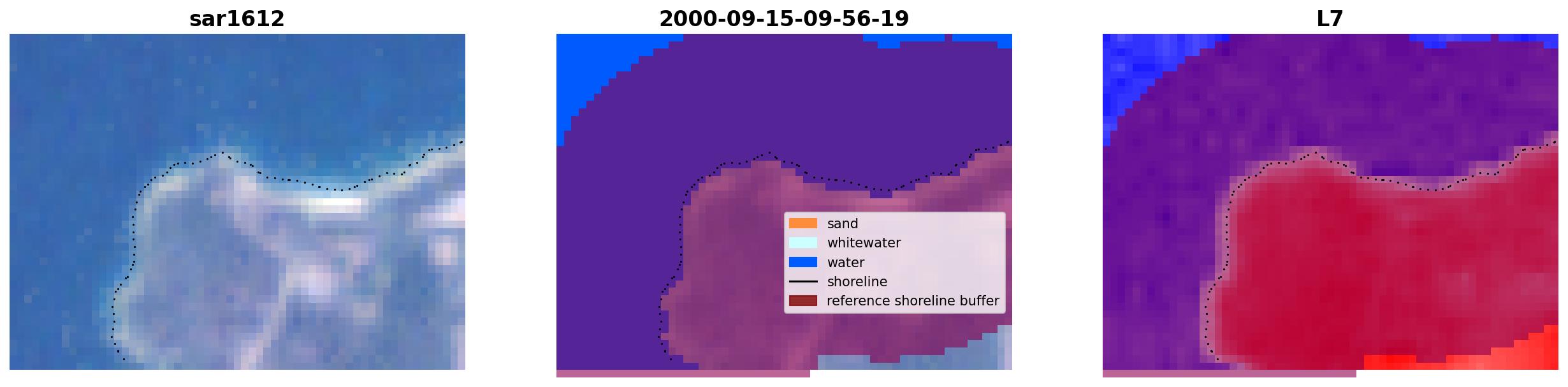 sar1612

2000-09-15-09-56-19

sand
whitewater
water
shoreline
reference shoreline buffer

L7